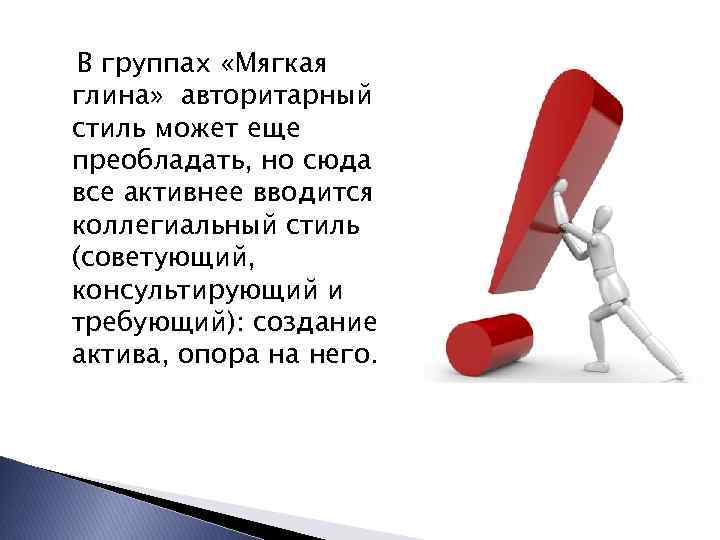 В группах «Мягкая глина» авторитарный стиль может еще преобладать, но сюда все активнее вводится коллегиальный стиль (советующий, консультирующий и требующий): создание актива, опора на него.